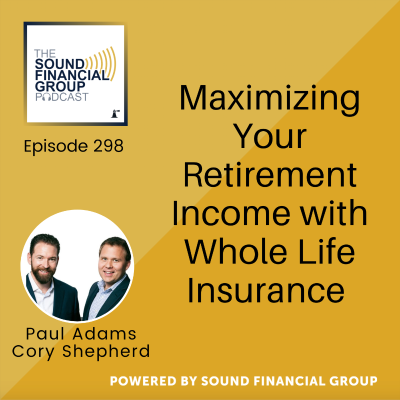 THE SOUND FINANCIAL GROUP PODCAST

Episode 298

Maximizing Your Retirement Income with Whole Life Insurance

Paul Adams
Cory Shepherd

POWERED BY SOUND FINANCIAL GROUP